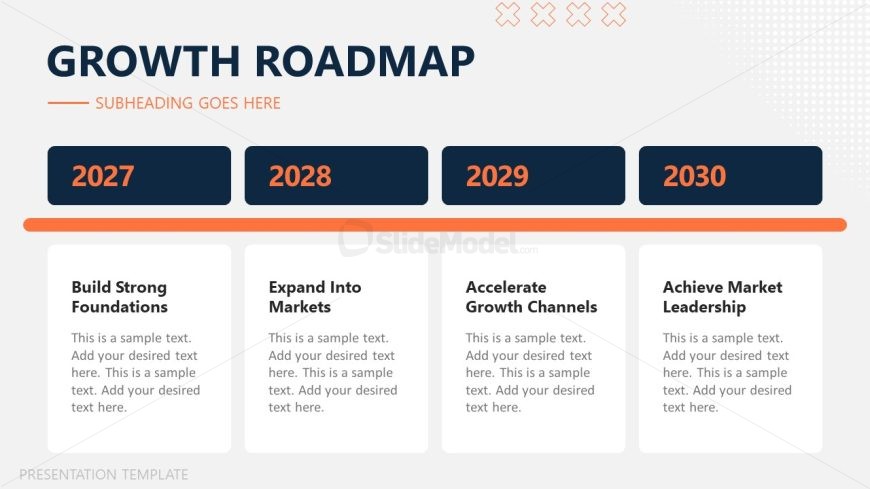 GROWTH ROADMAP

SUBHEADING GOES HERE

2027

2028

2029

2030

SlideModel.com

Build Strong Foundations

This is a sample text. Add your desired text here. This is a sample text. Add your desired text here.

Expand Into Markets

This is a sample text. Add your desired text here. This is a sample text. Add your desired text here.

Accelerate Growth Channels

This is a sample text. Add your desired text here. This is a sample text. Add your desired text here.

Achieve Market Leadership

This is a sample text. Add your desired text here. This is a sample text. Add your desired text here.

PRESENTATION TEMPLATE